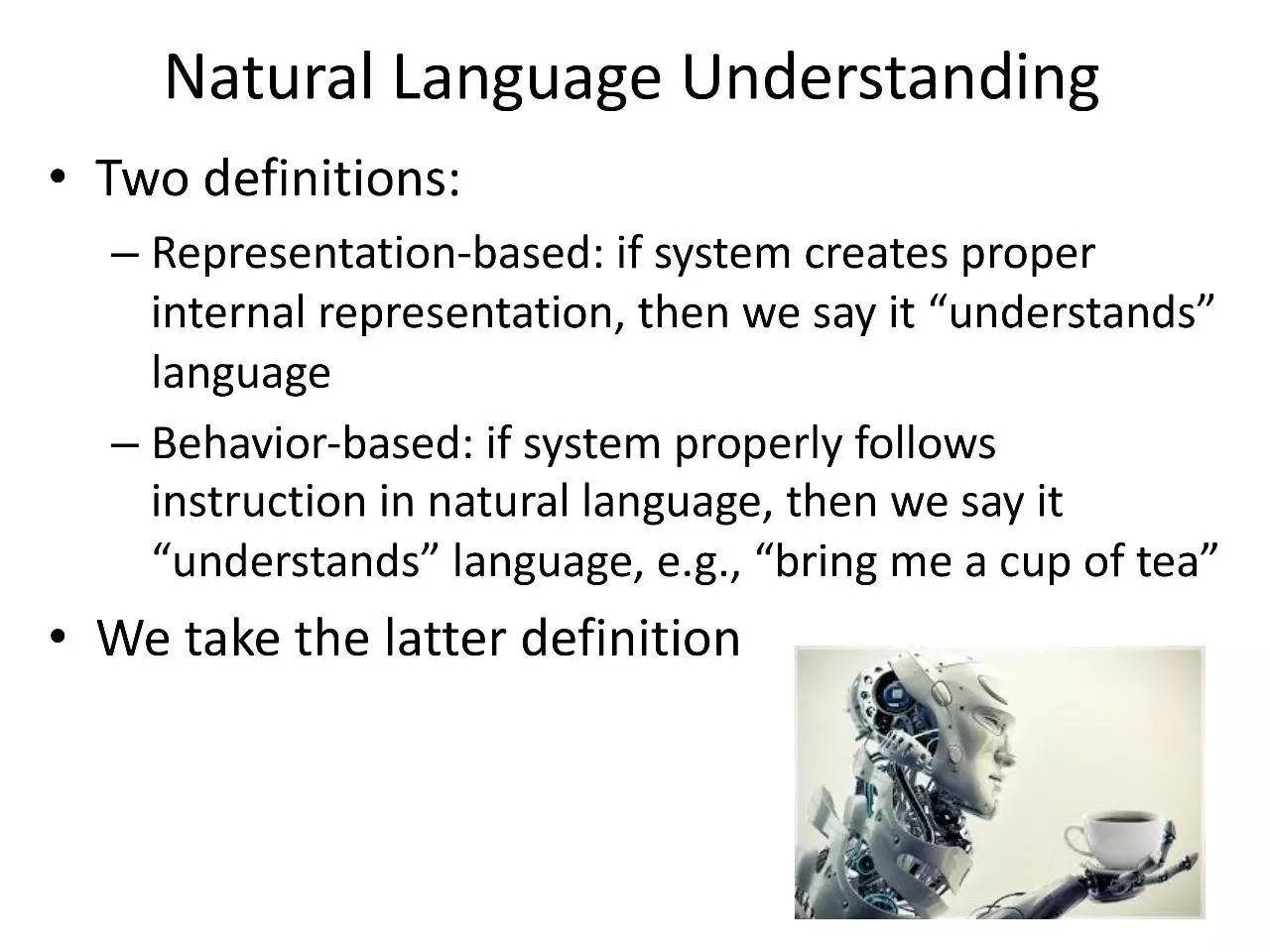 Natural Language Understanding

• Two definitions:

– Representation-based: if system creates proper internal representation, then we say it “understands” language

– Behavior-based: if system properly follows instruction in natural language, then we say it “understands” language, e.g., “bring me a cup of tea”

• We take the latter definition